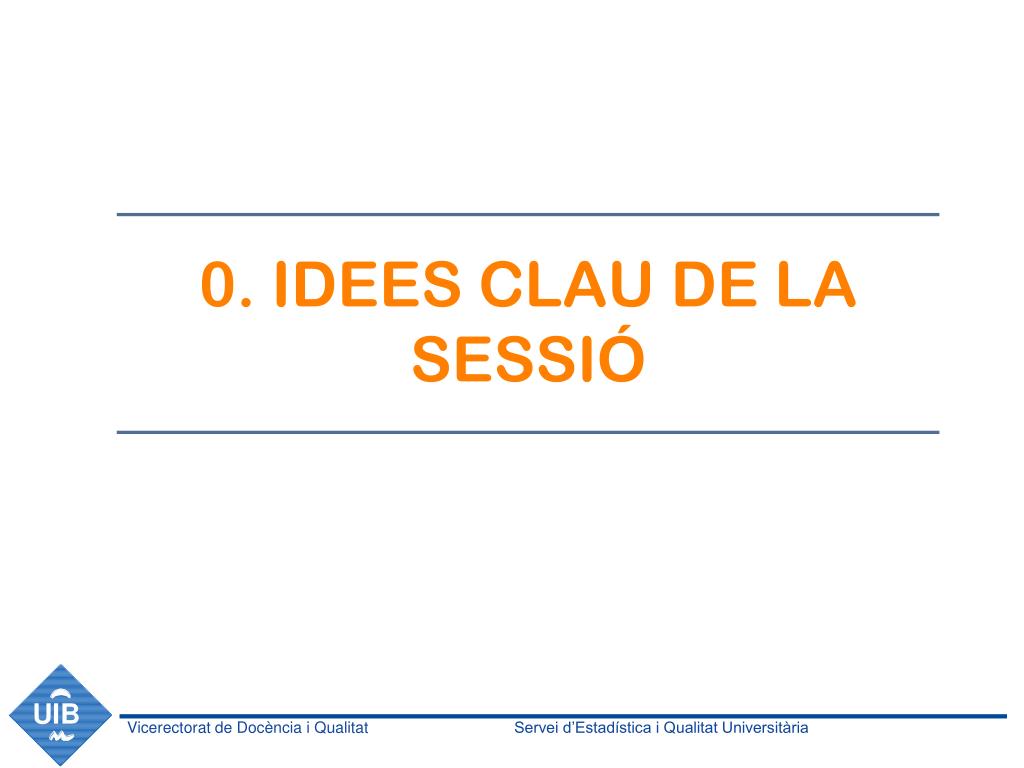 0. IDEES CLAU DE LA SESSIÓ

UIB

Vicerectorat de Docència i Qualitat

Servei d'Estadística i Qualitat Universitària